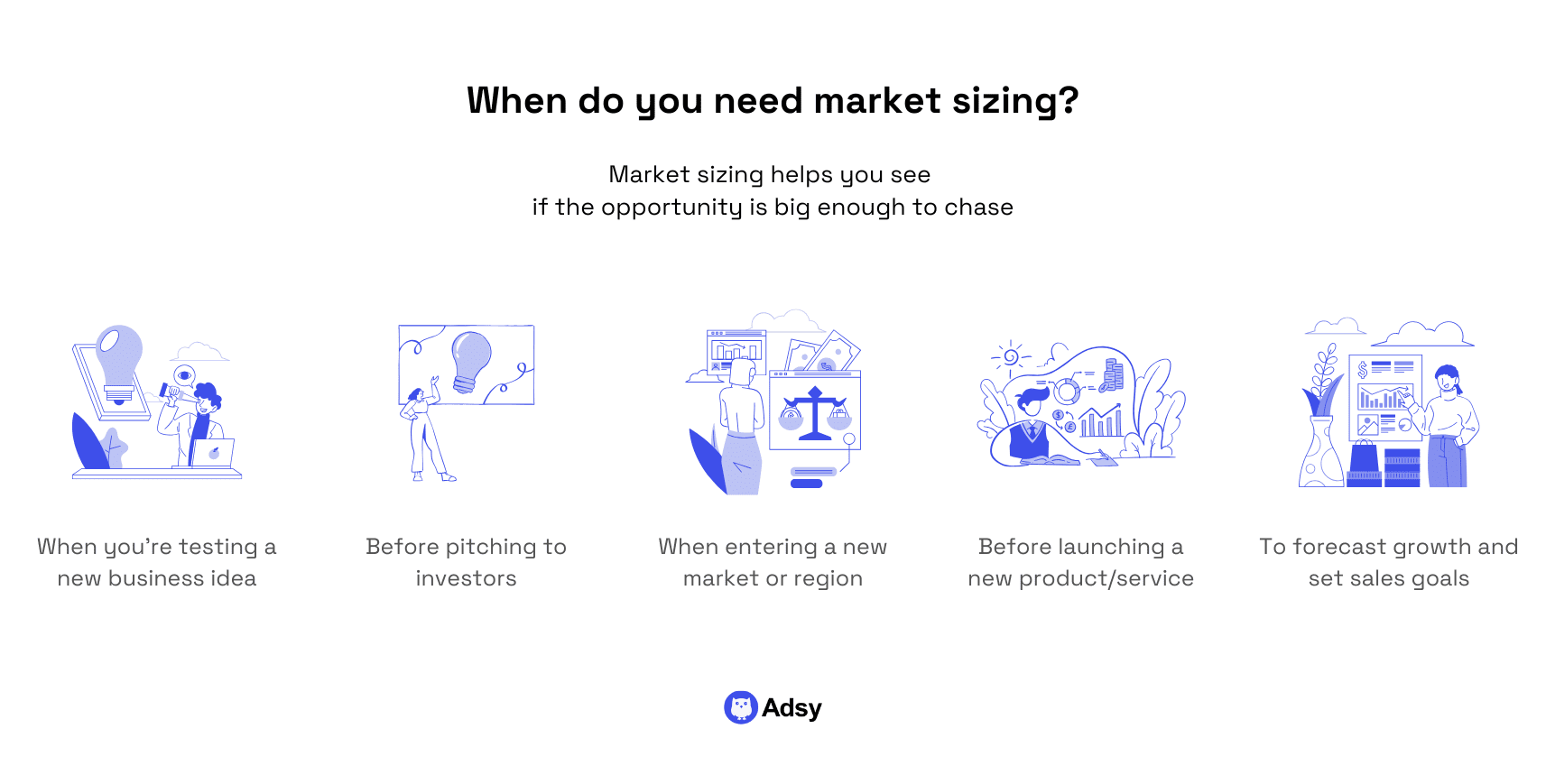 When do you need market sizing?

Market sizing helps you see
if the opportunity is big enough to chase

When you're testing a new business idea

Before pitching to investors

When entering a new market or region

Before launching a new product/service

To forecast growth and set sales goals

Adsy